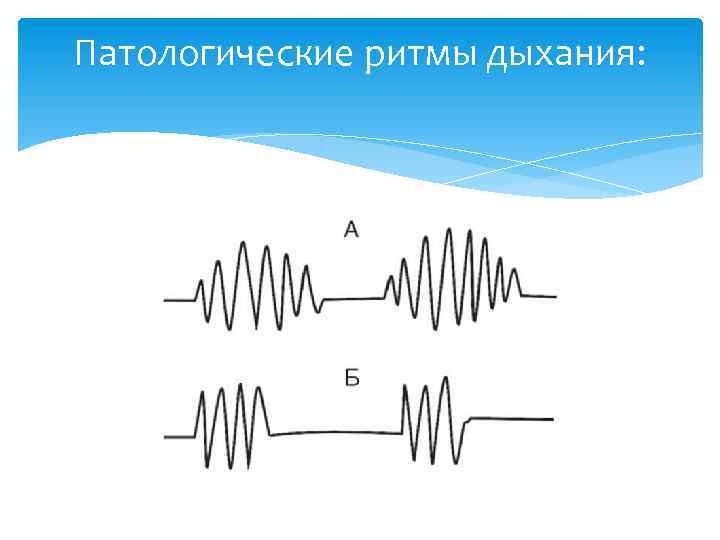 Патологические ритмы дыхания:

А

Б